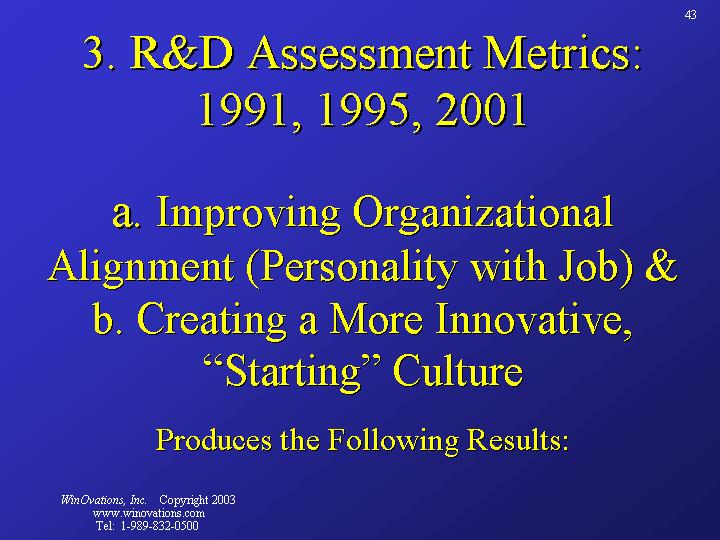 43

3. R&D Assessment Metrics: 1991, 1995, 2001

a. Improving Organizational Alignment (Personality with Job) & b. Creating a More Innovative, “Starting” Culture

Produces the Following Results:

WinOvations, Inc. Copyright 2003
www.winovations.com
Tel: 1-989-832-0500